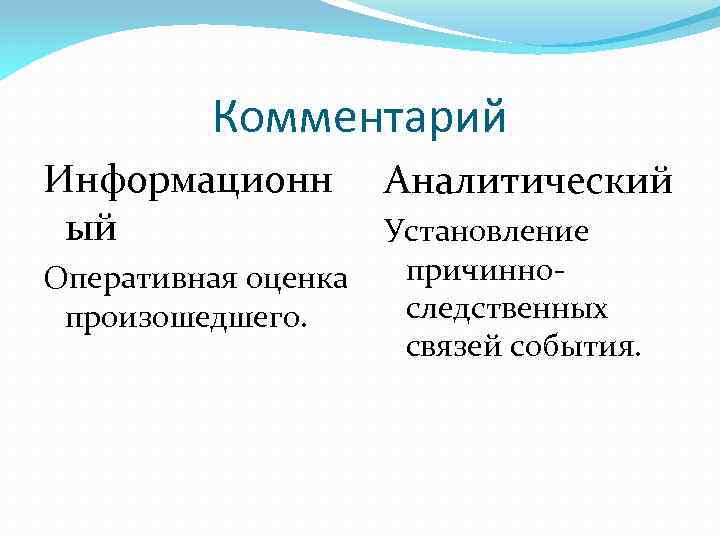 Комментарий

Информационный

Оперативная оценка произошедшего.

Аналитический

Установление причинно-следственных связей события.